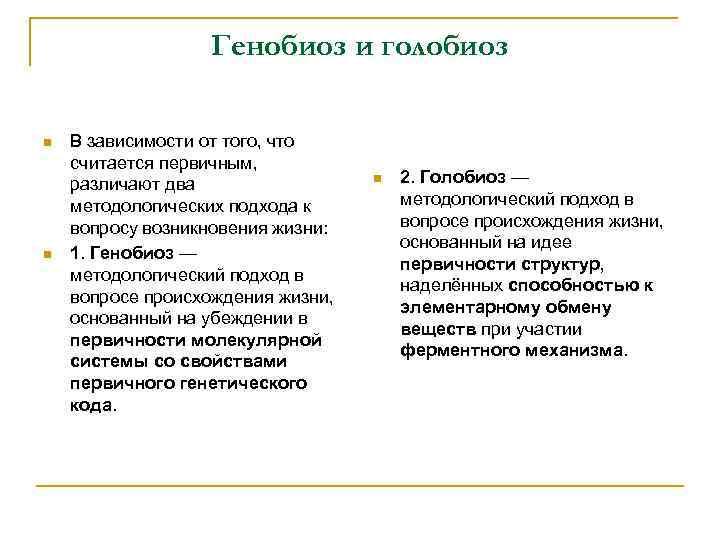 Генобиоз и голобиоз

В зависимости от того, что считается первичным, различают два методологических подхода к вопросу возникновения жизни:

1. Генобиоз — методологический подход в вопросе происхождения жизни, основанный на убеждении в первичности молекулярной системы со свойствами первичного генетического кода.

2. Голобиоз — методологический подход в вопросе происхождения жизни, основанный на идее первичности структур, наделённых способностью к элементарному обмену веществ при участии ферментного механизма.